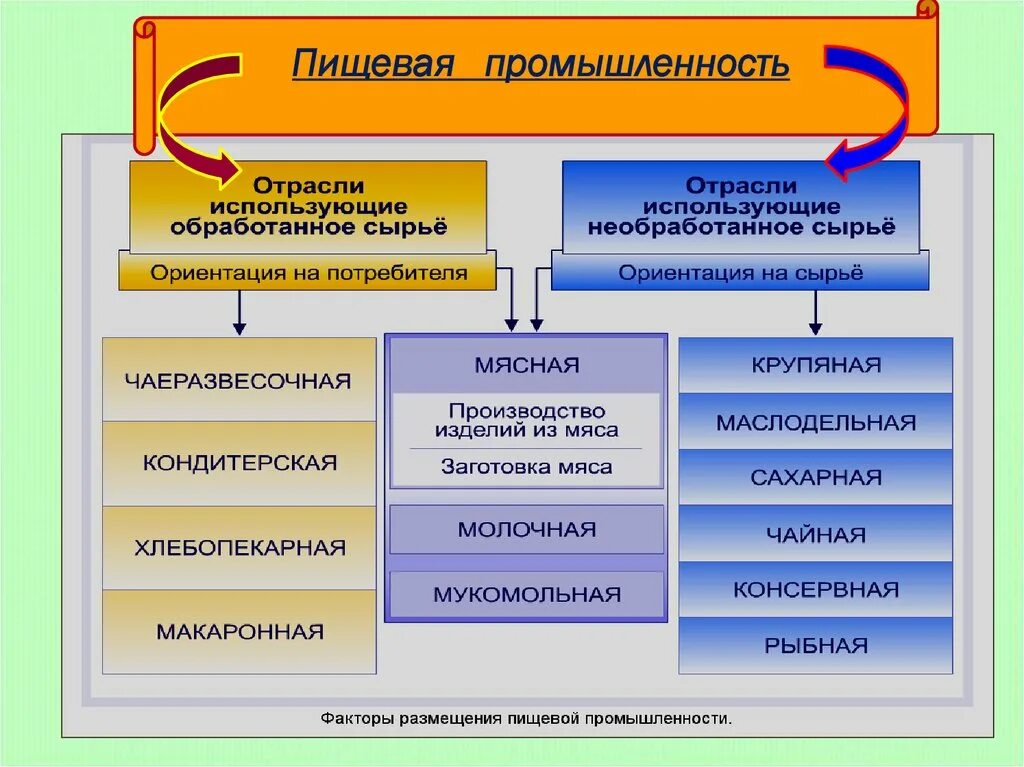 Пищевая промышленность

Отрасли использующие обработанное сырьё

Ориентация на потребителя

Отрасли использующие необработанное сырьё

Ориентация на сырьё

ЧАЕРАЗВЕСОЧНАЯ

КОНДИТЕРСКАЯ

ХЛЕБОПЕКАРНАЯ

МАКАРОННАЯ

МЯСНАЯ

Производство изделий из мяса

Заготовка мяса

МОЛОЧНАЯ

МУКОМОЛЬНАЯ

КРУПЯНАЯ

МАСЛОДЕЛЬНАЯ

САХАРНАЯ

ЧАЙНАЯ

КОНСЕРВНАЯ

РЫБНАЯ

Факторы размещения пищевой промышленности.